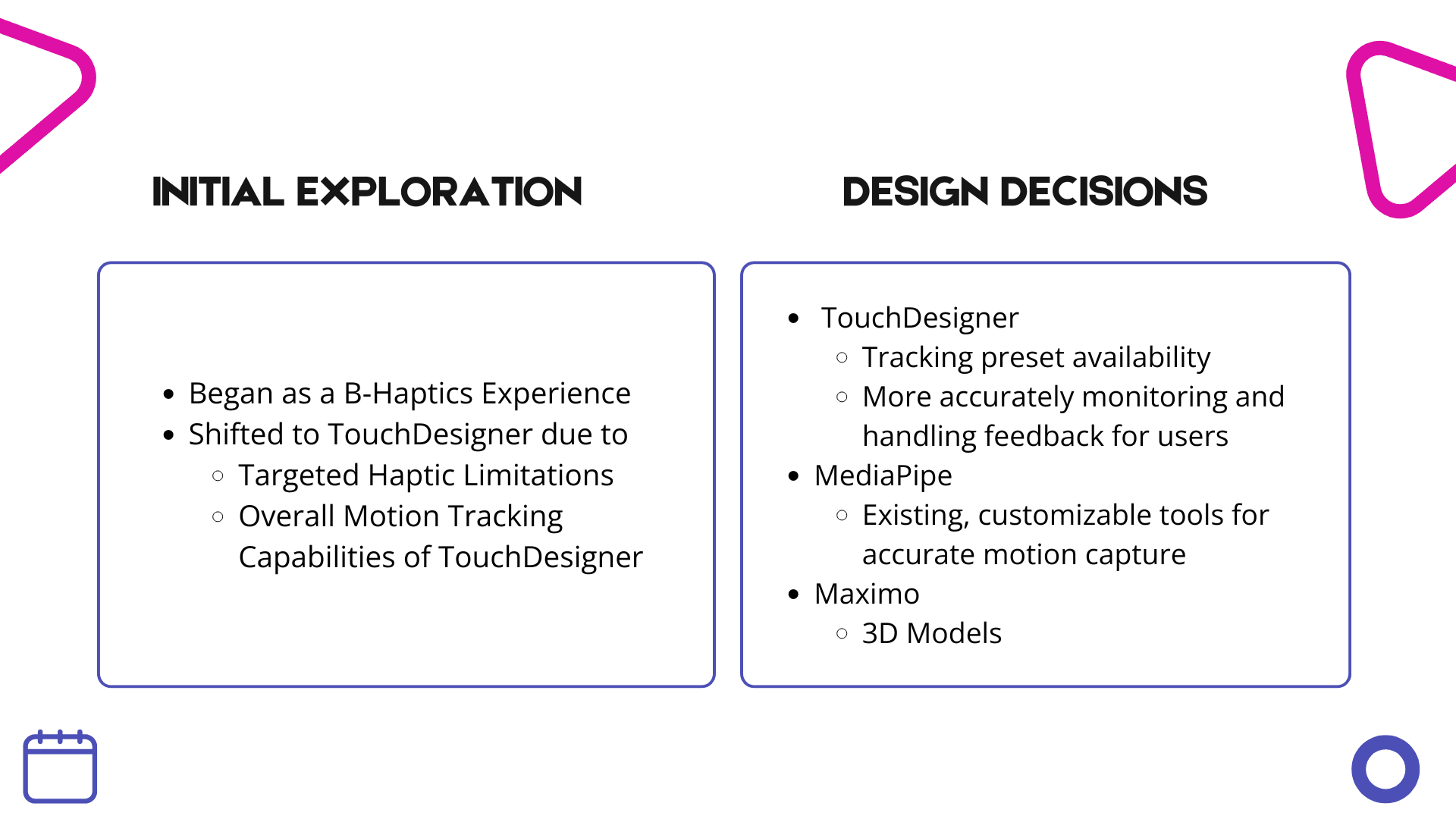 INITIAL EXPLORATION

- Began as a B-Haptics Experience
- Shifted to TouchDesigner due to
  - Targeted Haptic Limitations
  - Overall Motion Tracking Capabilities of TouchDesigner

DESIGN DECISIONS

- TouchDesigner
  - Tracking preset availability
  - More accurately monitoring and handling feedback for users
- MediaPipe
  - Existing, customizable tools for accurate motion capture
- Maximo
  - 3D Models